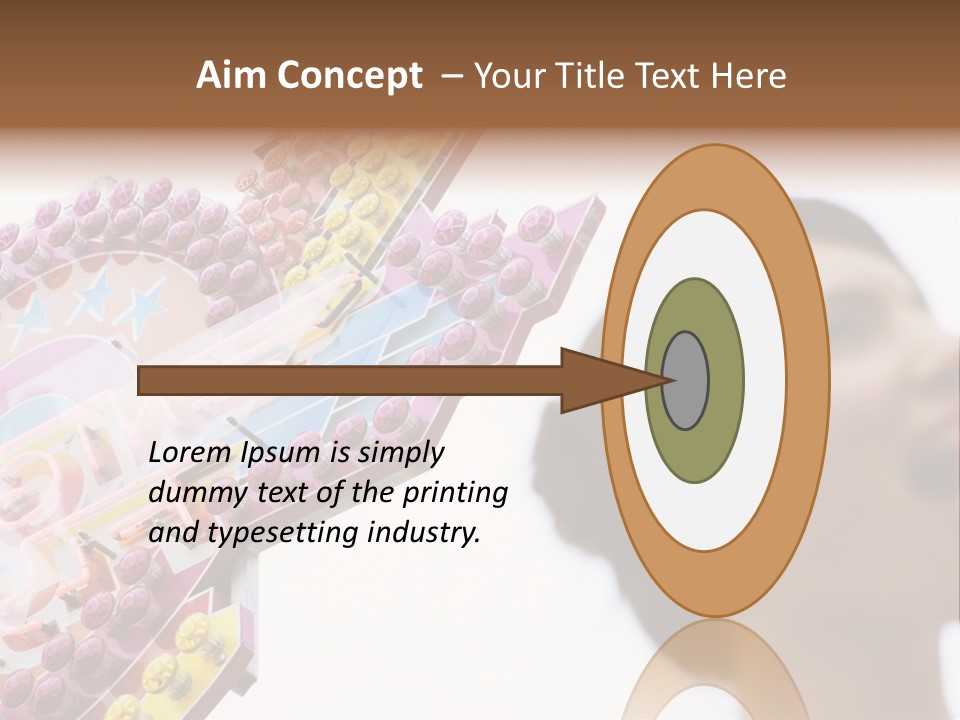 Aim Concept – Your Title Text Here

Lorem Ipsum is simply dummy text of the printing and typesetting industry.